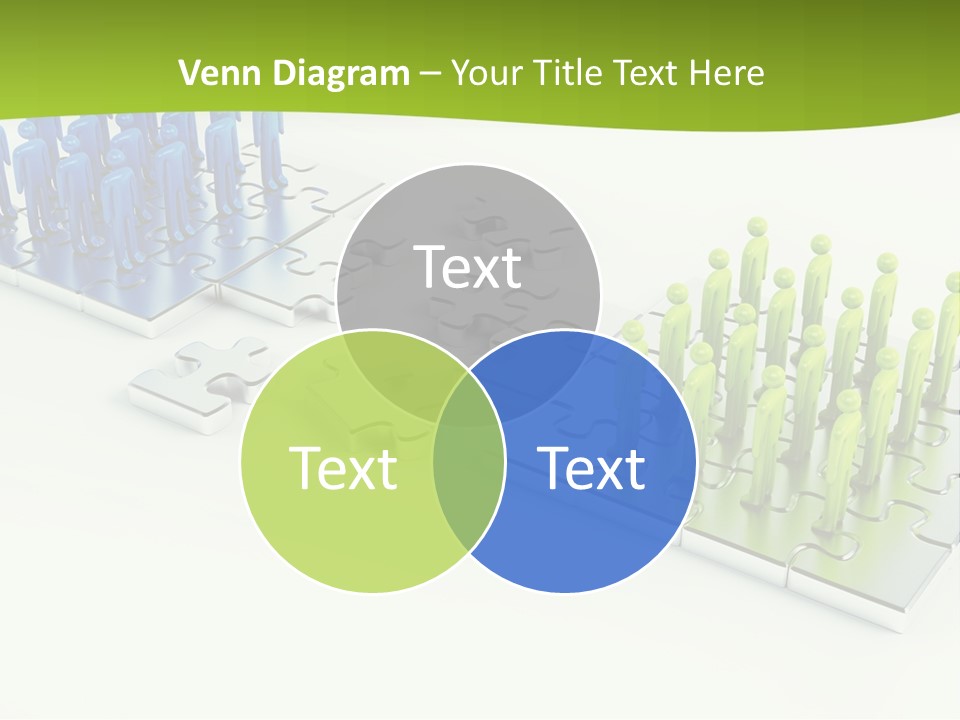 Venn Diagram – Your Title Text Here

Text

Text

Text